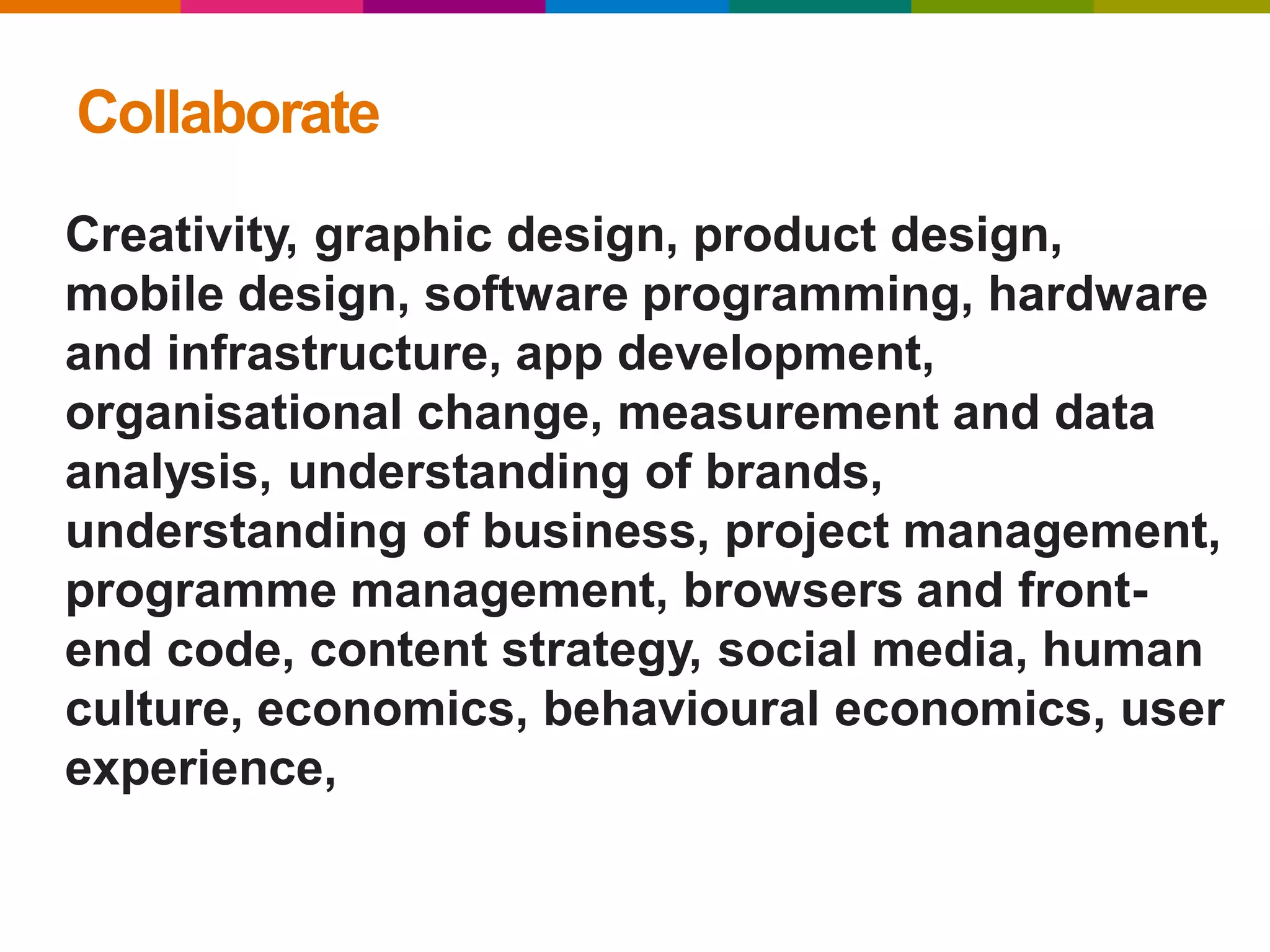 Collaborate

Creativity, graphic design, product design, mobile design, software programming, hardware and infrastructure, app development, organisational change, measurement and data analysis, understanding of brands, understanding of business, project management, programme management, browsers and front-end code, content strategy, social media, human culture, economics, behavioural economics, user experience,